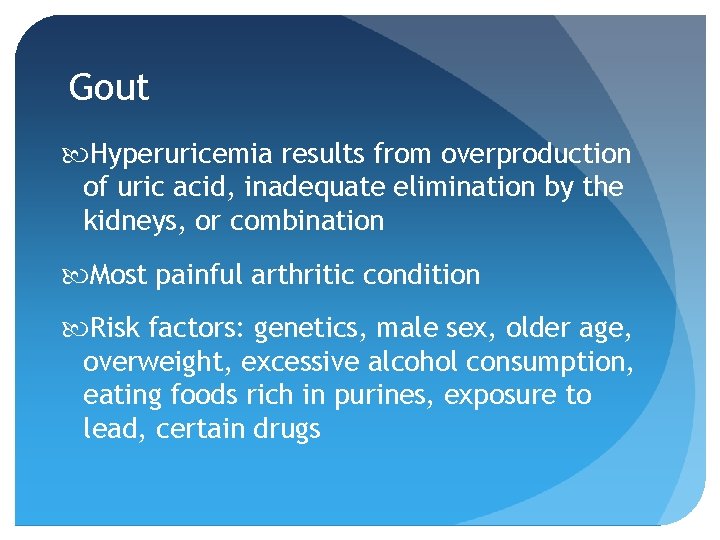 Gout

Hyperuricemia results from overproduction of uric acid, inadequate elimination by the kidneys, or combination

Most painful arthritic condition

Risk factors: genetics, male sex, older age, overweight, excessive alcohol consumption, eating foods rich in purines, exposure to lead, certain drugs